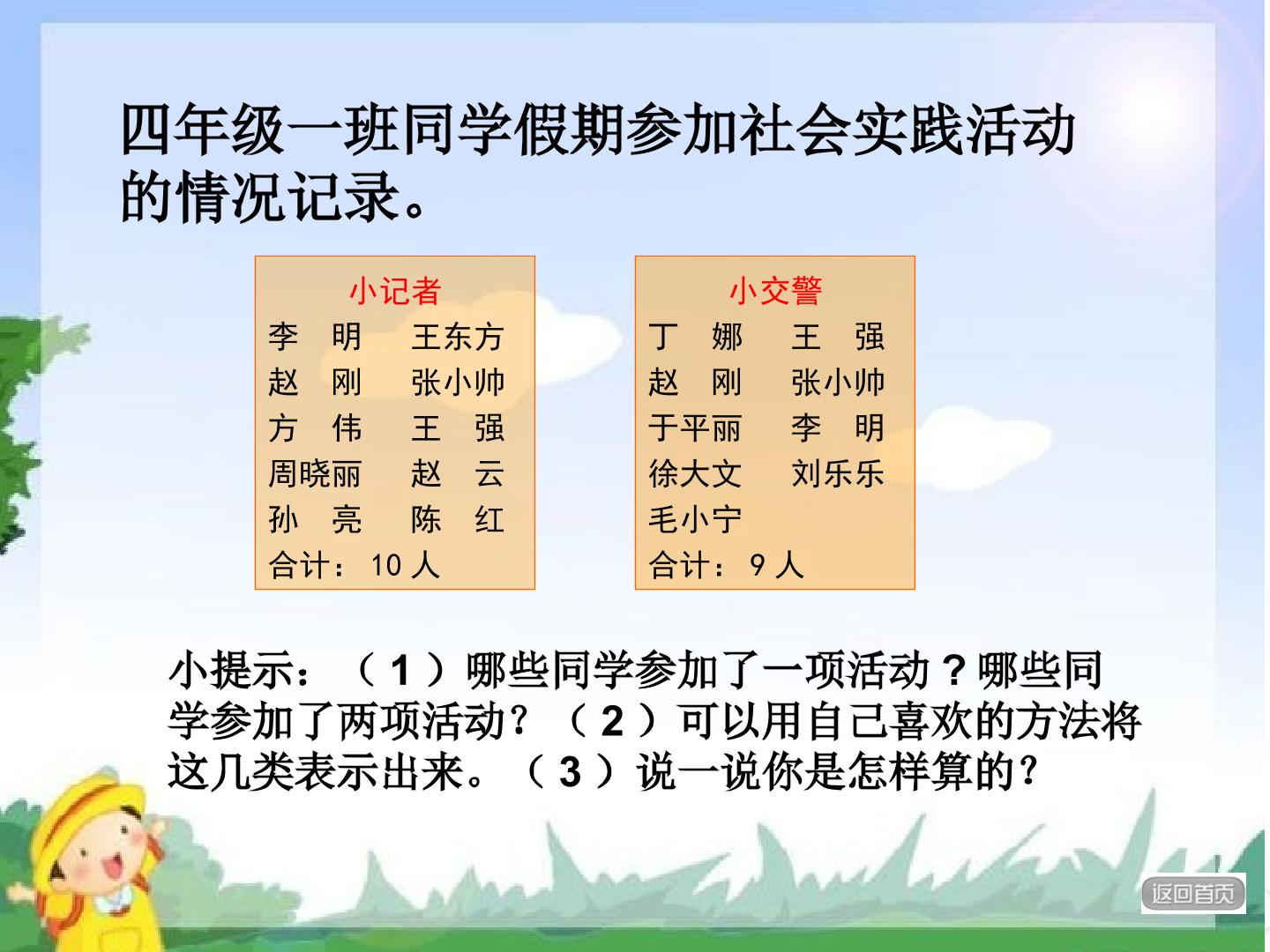 四年级一班同学假期参加社会实践活动的情况记录。

小记者
李 明 王东方
赵 刚 张小帅
方 伟 王 强
周晓丽 赵 云
孙 亮 陈 红
合计：10人

小交警
丁 娜 王 强
赵 刚 张小帅
于平丽 李 明
徐大文 刘乐乐
毛小宁
合计：9人

小提示：（1）哪些同学参加了一项活动？哪些同学参加了两项活动？（2）可以用自己喜欢的方法将这几类表示出来。（3）说一说你是怎样算的？

返回首页